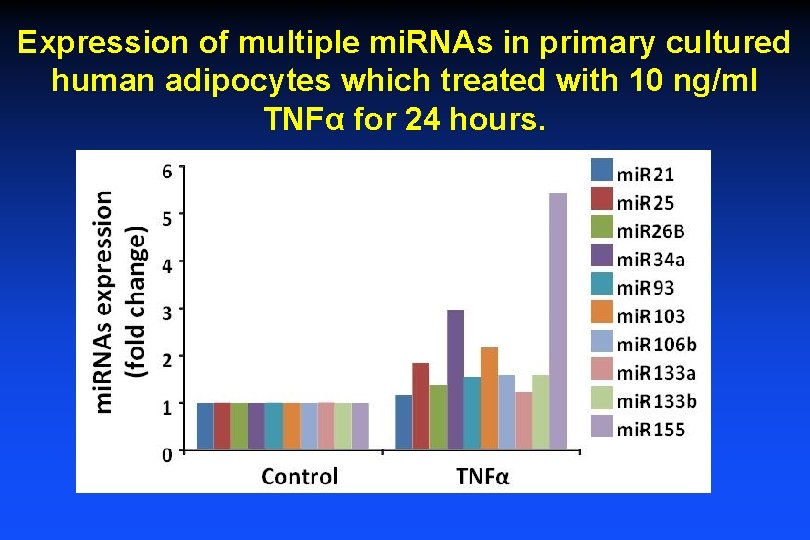 Expression of multiple miRNAs in primary cultured human adipocytes which treated with 10 ng/ml TNFα for 24 hours.

miRNAs expression (fold change)

6
5
4
3
2
1
0

Control
TNFα

miR21
miR25
miR26B
miR34a
miR93
miR103
miR106b
miR133a
miR133b
miR155